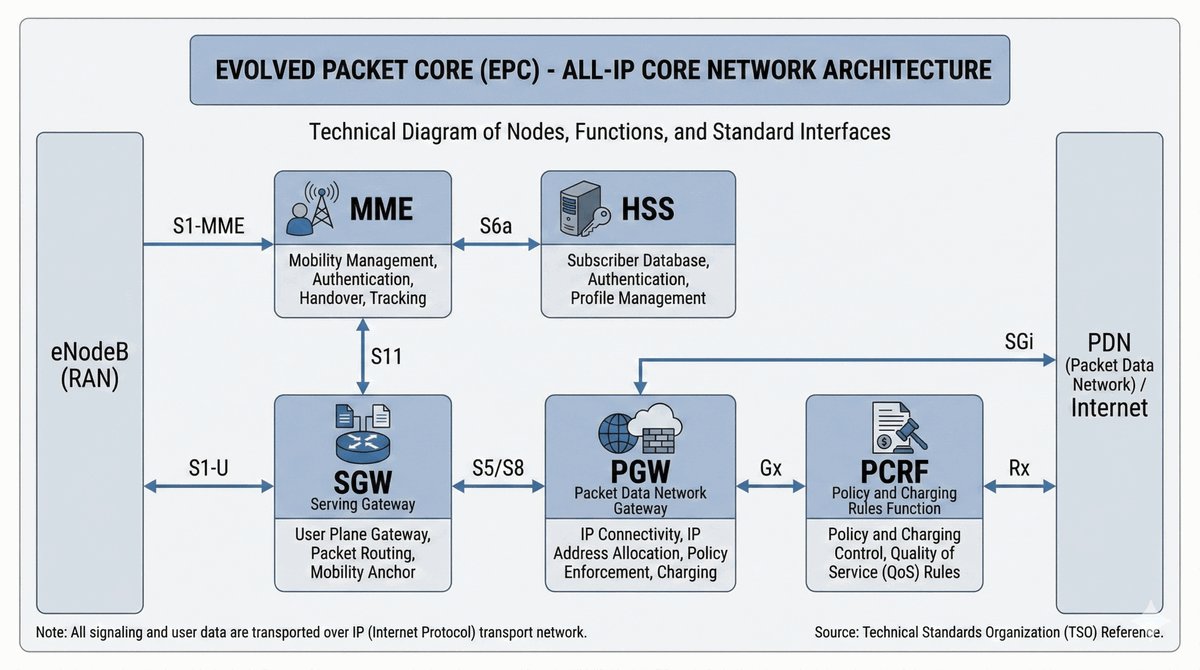 EVOLVED PACKET CORE (EPC) - ALL-IP CORE NETWORK ARCHITECTURE

Technical Diagram of Nodes, Functions, and Standard Interfaces

eNodeB (RAN)

S1-MME

MME

Mobility Management, Authentication, Handover, Tracking

S6a

HSS

Subscriber Database, Authentication, Profile Management

S11

SGi

PDN (Packet Data Network) / Internet

S1-U

SGW
Serving Gateway

User Plane Gateway, Packet Routing, Mobility Anchor

S5/S8

PGW
Packet Data Network Gateway

IP Connectivity, IP Address Allocation, Policy Enforcement, Charging

Gx

PCRF
Policy and Charging Rules Function

Policy and Charging Control, Quality of Service (QoS) Rules

Rx

Note: All signaling and user data are transported over IP (Internet Protocol) transport network.

Source: Technical Standards Organization (TSO) Reference.